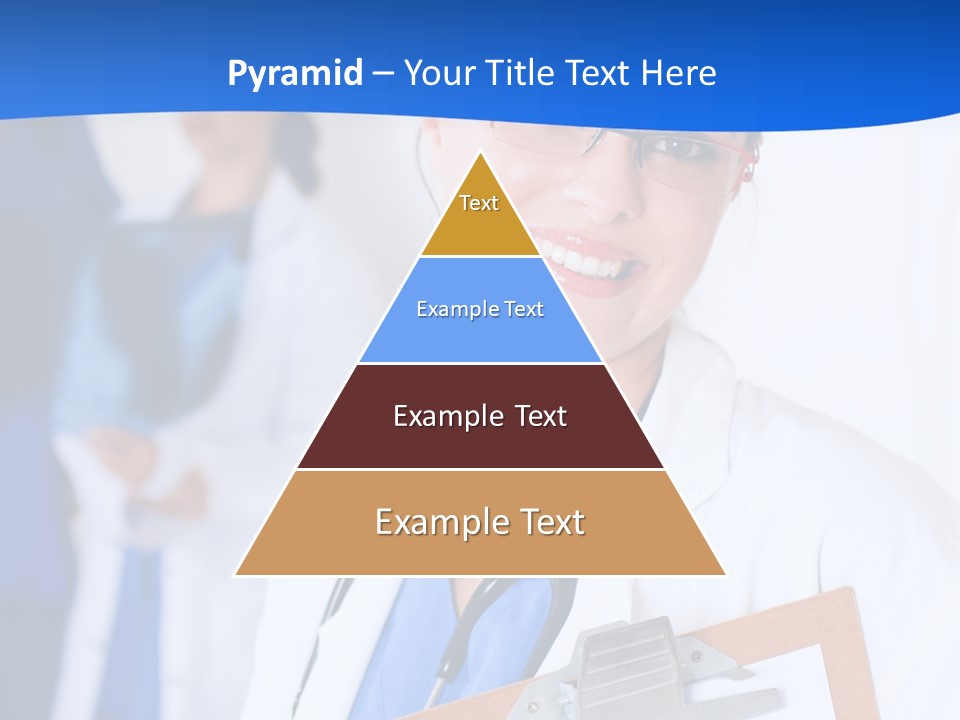 Pyramid – Your Title Text Here

Text

Example Text

Example Text

Example Text